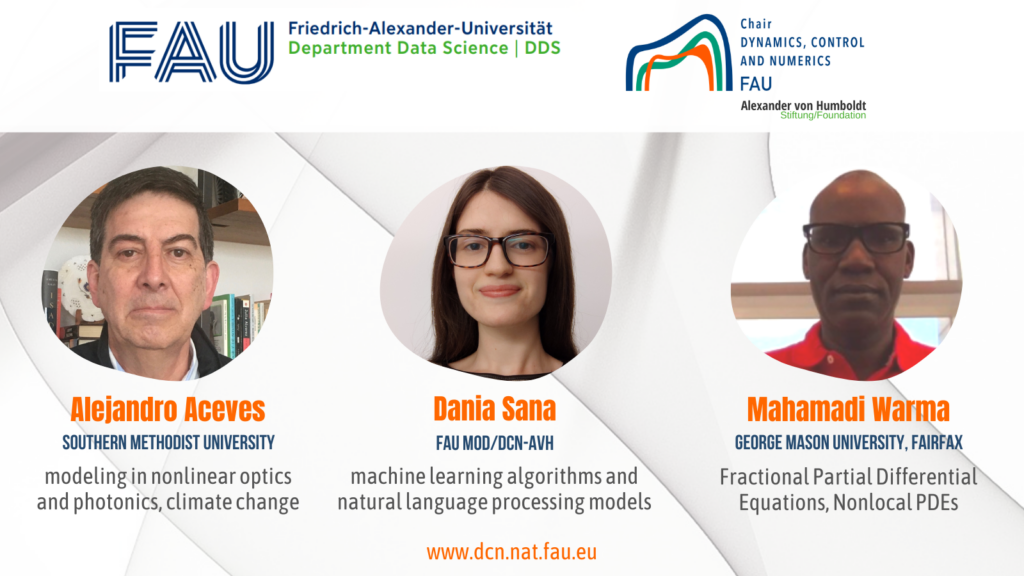 FAU Friedrich-Alexander-Universität
Department Data Science | DDS

Chair
DYNAMICS, CONTROL
AND NUMERICS
FAU
Alexander von Humboldt
Stiftung/Foundation

Alejandro Aceves
SOUTHERN METHODIST UNIVERSITY
modeling in nonlinear optics and photonics, climate change

Dania Sana
FAU MOD/DCN-AVH
machine learning algorithms and natural language processing models

Mahamadi Warma
GEORGE MASON UNIVERSITY, FAIRFAX
Fractional Partial Differential Equations, Nonlocal PDEs

www.dcn.nat.fau.eu